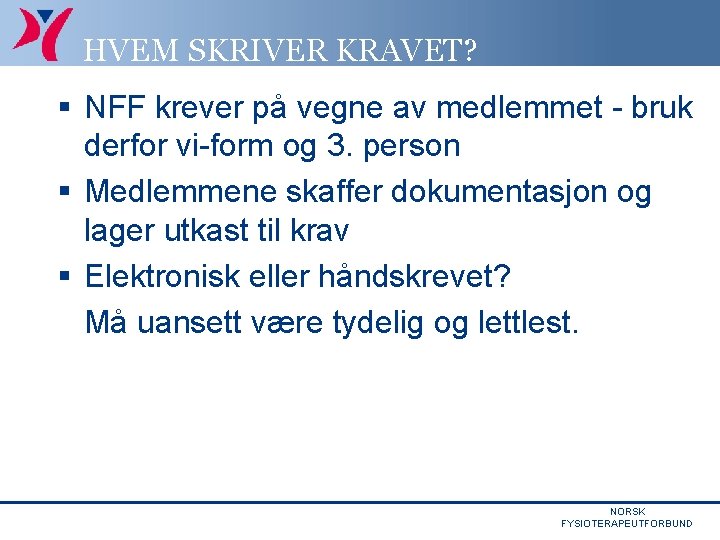 HVEM SKRIVER KRAVET?

▪ NFF krever på vegne av medlemmet - bruk derfor vi-form og 3. person

▪ Medlemmene skaffer dokumentasjon og lager utkast til krav

▪ Elektronisk eller håndskrevet?

Må uansett være tydelig og lettlest.

NORSK FYSIOTERAPEUTFORBUND